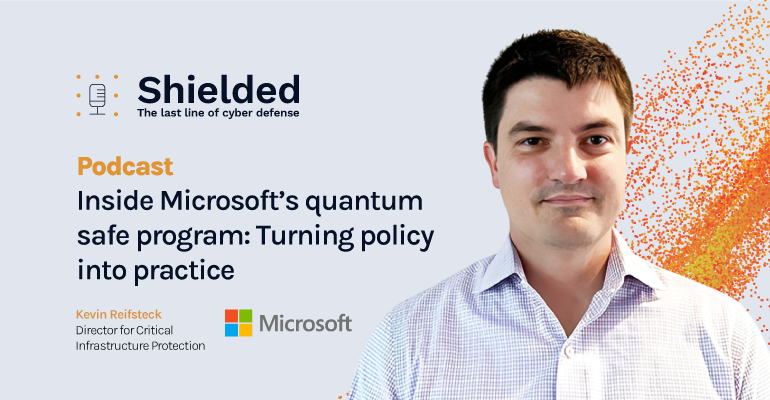 Shielded
The last line of cyber defense

Podcast
Inside Microsoft's quantum safe program: Turning policy into practice

Kevin Reifsteck
Director for Critical Infrastructure Protection

Microsoft